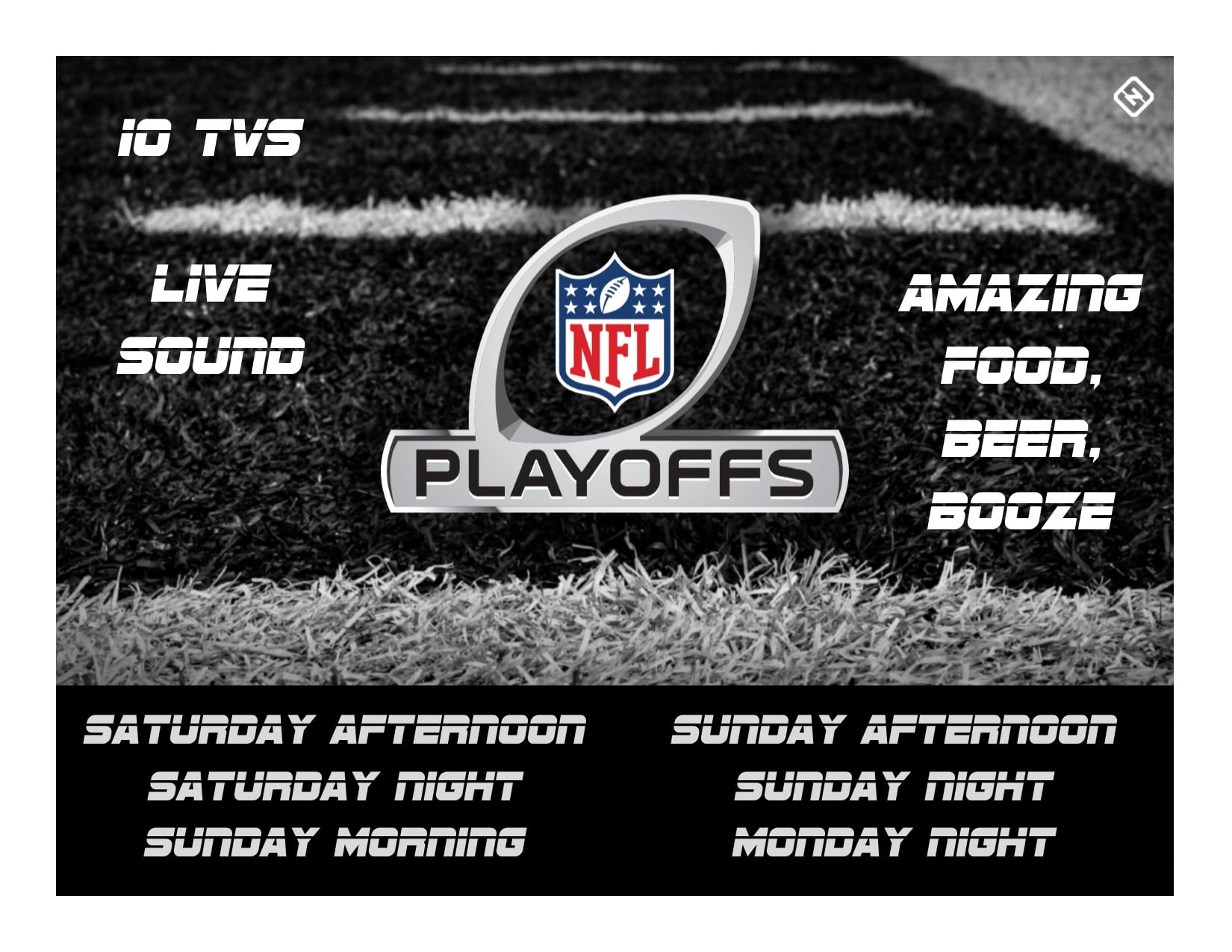 10 TVS

LIVE SOUND

NFL

PLAYOFFS

AMAZING FOOD, BEER, BOOZE

SATURDAY AFTERNOON
SATURDAY NIGHT
SUNDAY MORNING

SUNDAY AFTERNOON
SUNDAY NIGHT
MONDAY NIGHT